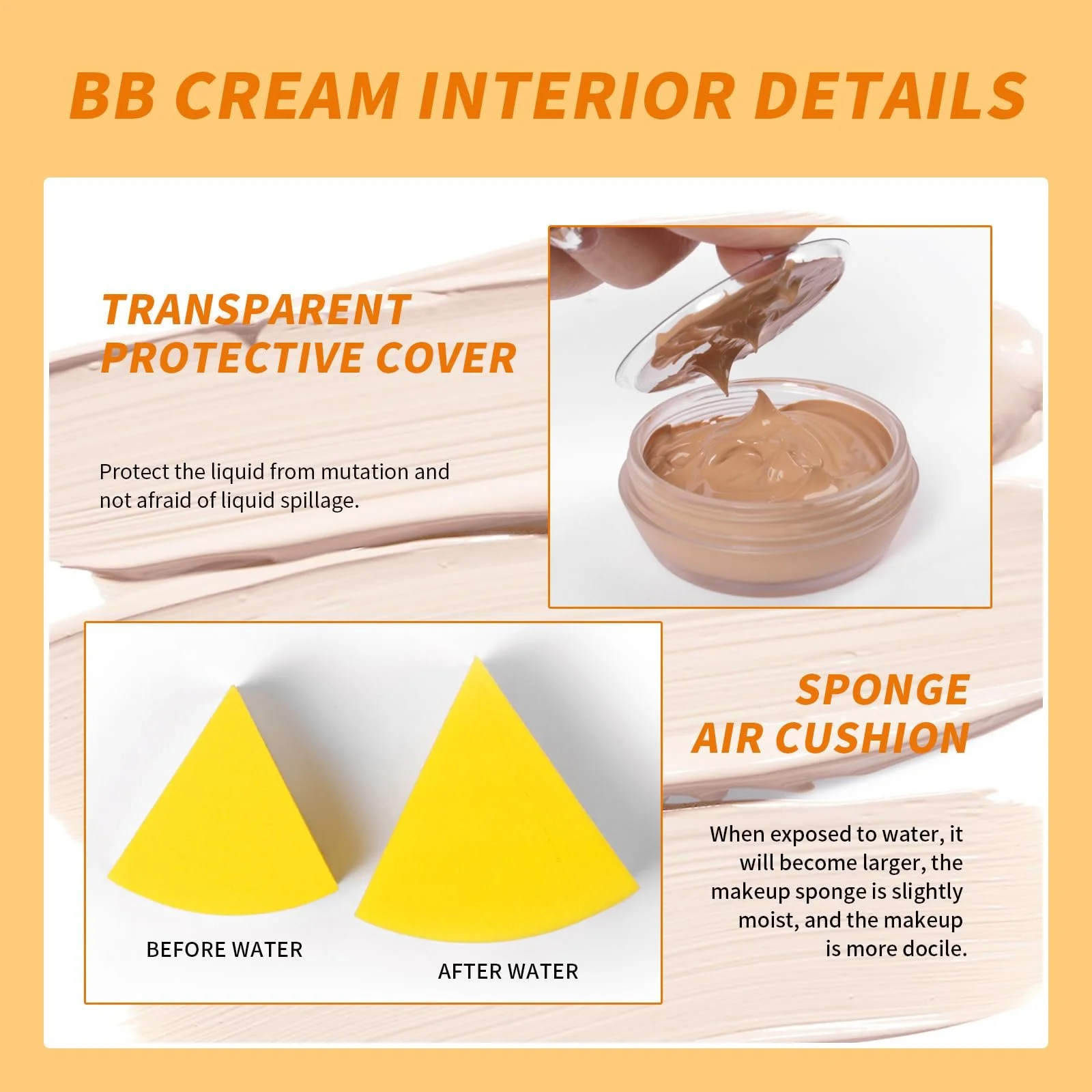 BB CREAM INTERIOR DETAILS

TRANSPARENT PROTECTIVE COVER

Protect the liquid from mutation and not afraid of liquid spillage.

BEFORE WATER

AFTER WATER

SPONGE AIR CUSHION

When exposed to water, it will become larger, the makeup sponge is slightly moist, and the makeup is more docile.